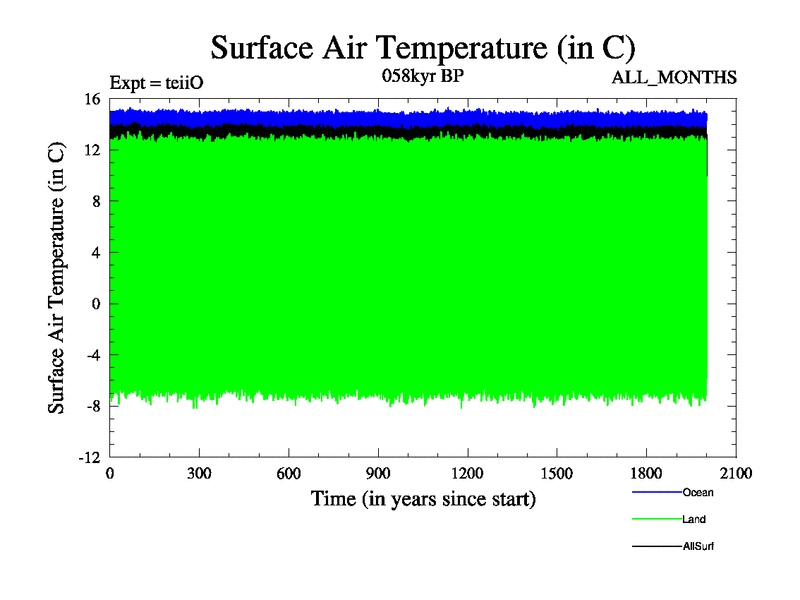 Surface Air Temperature (in C)

Expt = teiiO

058kyr BP

ALL_MONTHS

Surface Air Temperature (in C)

16
12
8
4
0
-4
-8
-12

0 300 600 900 1200 1500 1800 2100

Time (in years since start)

Ocean

Land

AllSurf